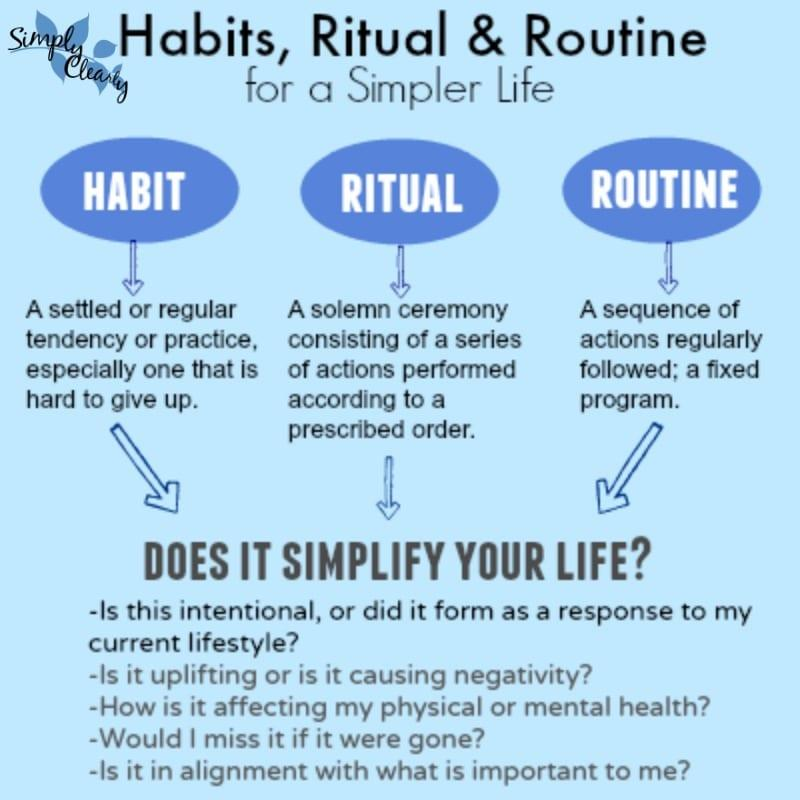 Simply Clearly

Habits, Ritual & Routine
for a Simpler Life

HABIT

A settled or regular tendency or practice, especially one that is hard to give up.

RITUAL

A solemn ceremony consisting of a series of actions performed according to a prescribed order.

ROUTINE

A sequence of actions regularly followed; a fixed program.

DOES IT SIMPLIFY YOUR LIFE?

-Is this intentional, or did it form as a response to my current lifestyle?
-Is it uplifting or is it causing negativity?
-How is it affecting my physical or mental health?
-Would I miss it if it were gone?
-Is it in alignment with what is important to me?